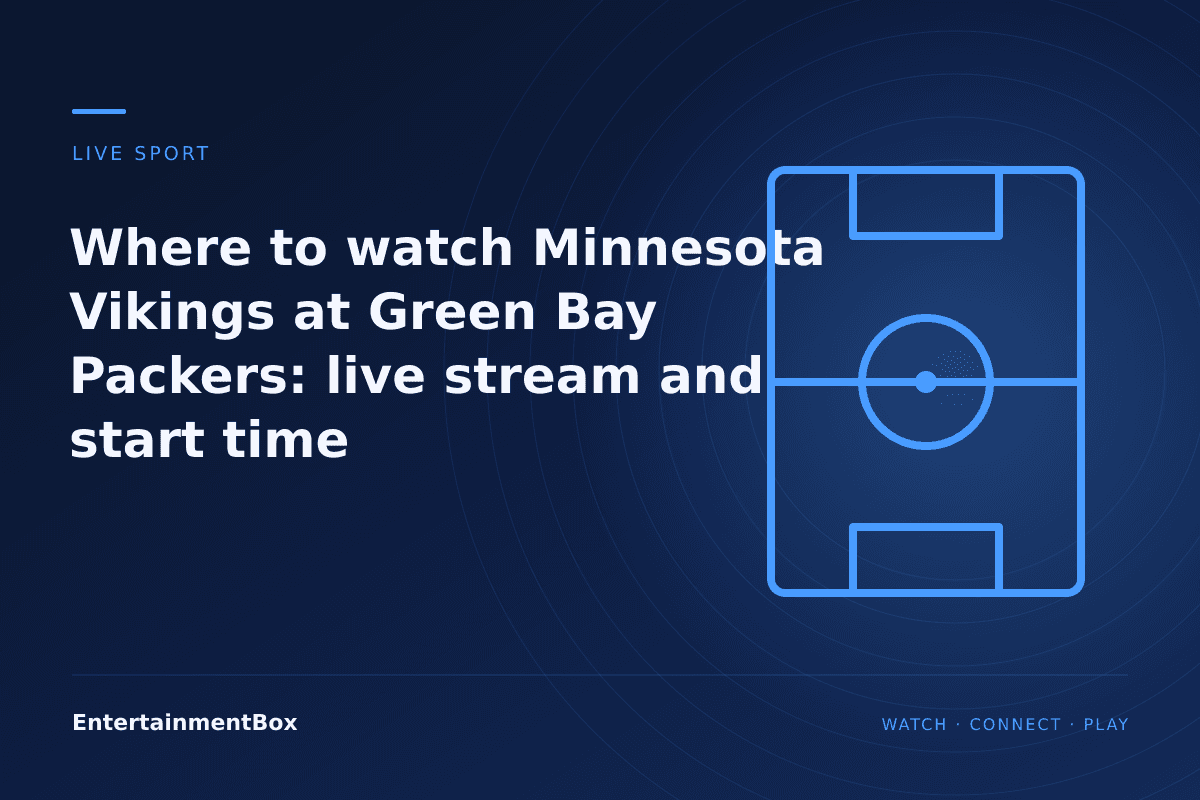 LIVE SPORT

Where to watch Minnesota Vikings at Green Bay Packers: live stream and start time

EntertainmentBox

WATCH · CONNECT · PLAY